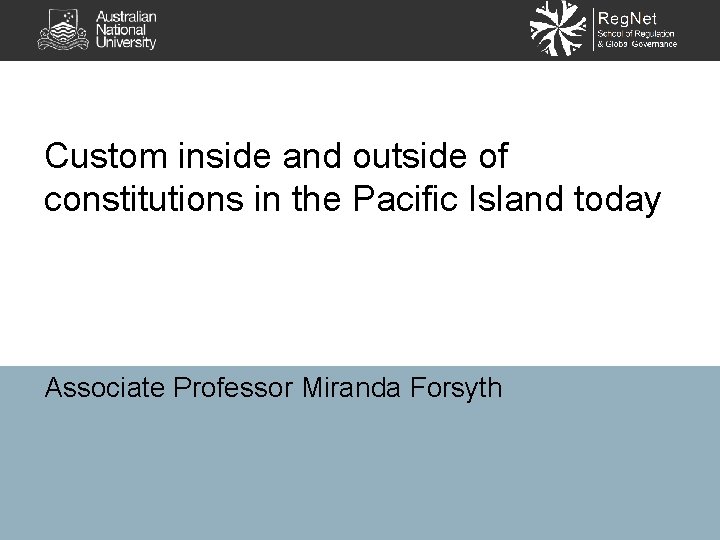 Australian National University

RegNet
School of Regulation & Global Governance

Custom inside and outside of constitutions in the Pacific Island today

Associate Professor Miranda Forsyth